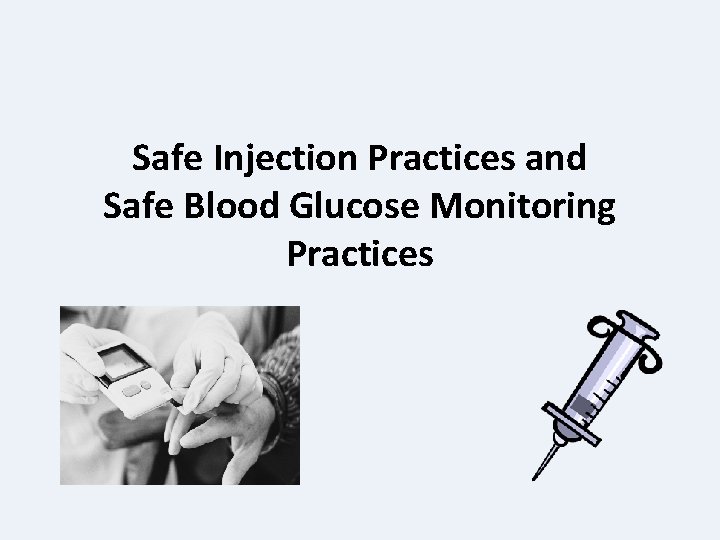 Safe Injection Practices and Safe Blood Glucose Monitoring Practices